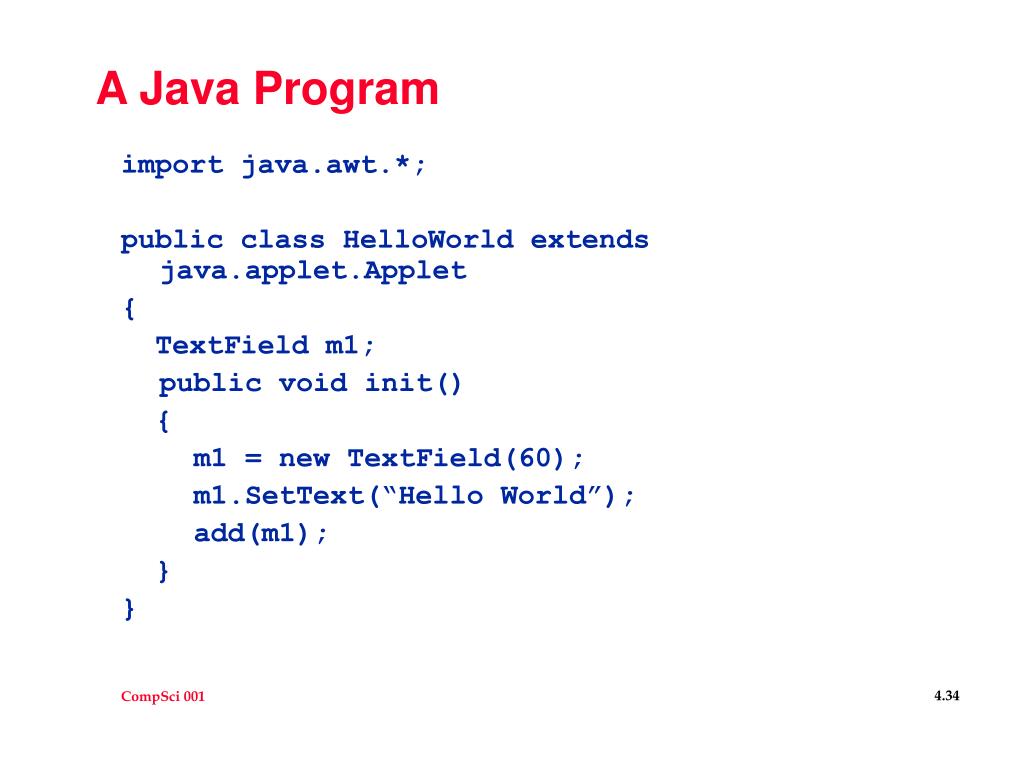 A Java Program

import java.awt.*;

public class HelloWorld extends java.applet.Applet
{
TextField m1;
public void init()
{
m1 = new TextField(60);
m1.SetText(“Hello World”);
add(m1);
}
}

CompSci 001

4.34